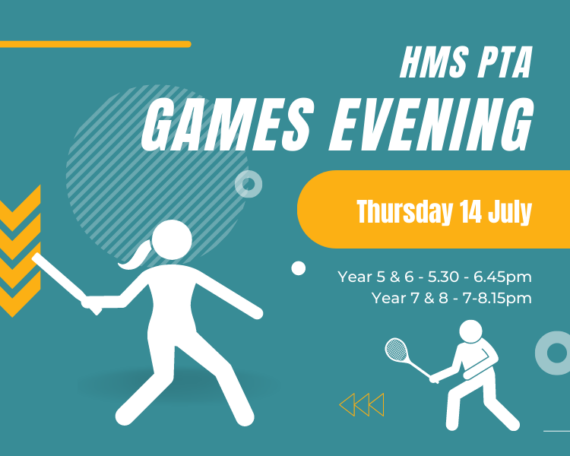 HMS PTA
GAMES EVENING

Thursday 14 July

Year 5 & 6 - 5.30 - 6.45pm
Year 7 & 8 - 7-8.15pm